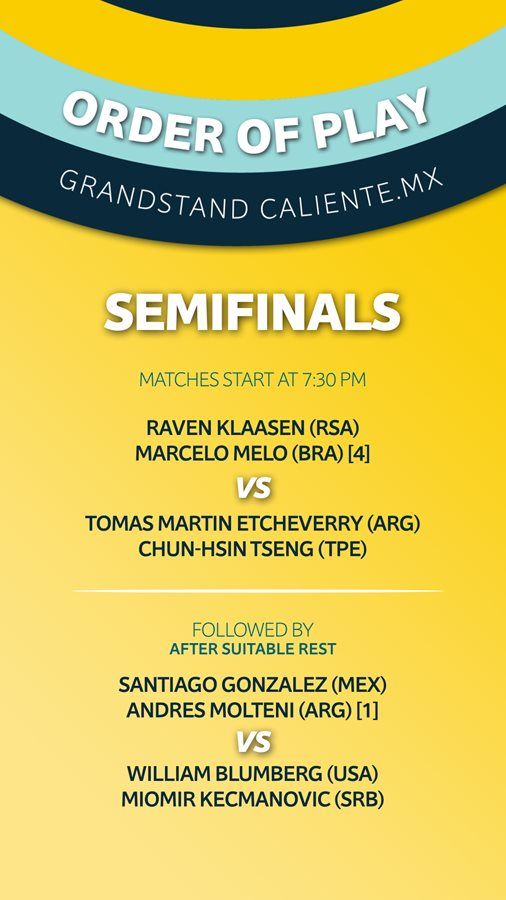 ORDER OF PLAY
GRANDSTAND CALIENTE.MX

SEMIFINALS

MATCHES START AT 7:30 PM

RAVEN KLAASEN (RSA)
MARCELO MELO (BRA) [4]

VS

TOMAS MARTIN ETCHEVERRY (ARG)
CHUN-HSIN TSENG (TPE)

FOLLOWED BY
AFTER SUITABLE REST

SANTIAGO GONZALEZ (MEX)
ANDRES MOLTENI (ARG) [1]

VS

WILLIAM BLUMBERG (USA)
MIOMIR KECMANOVIC (SRB)